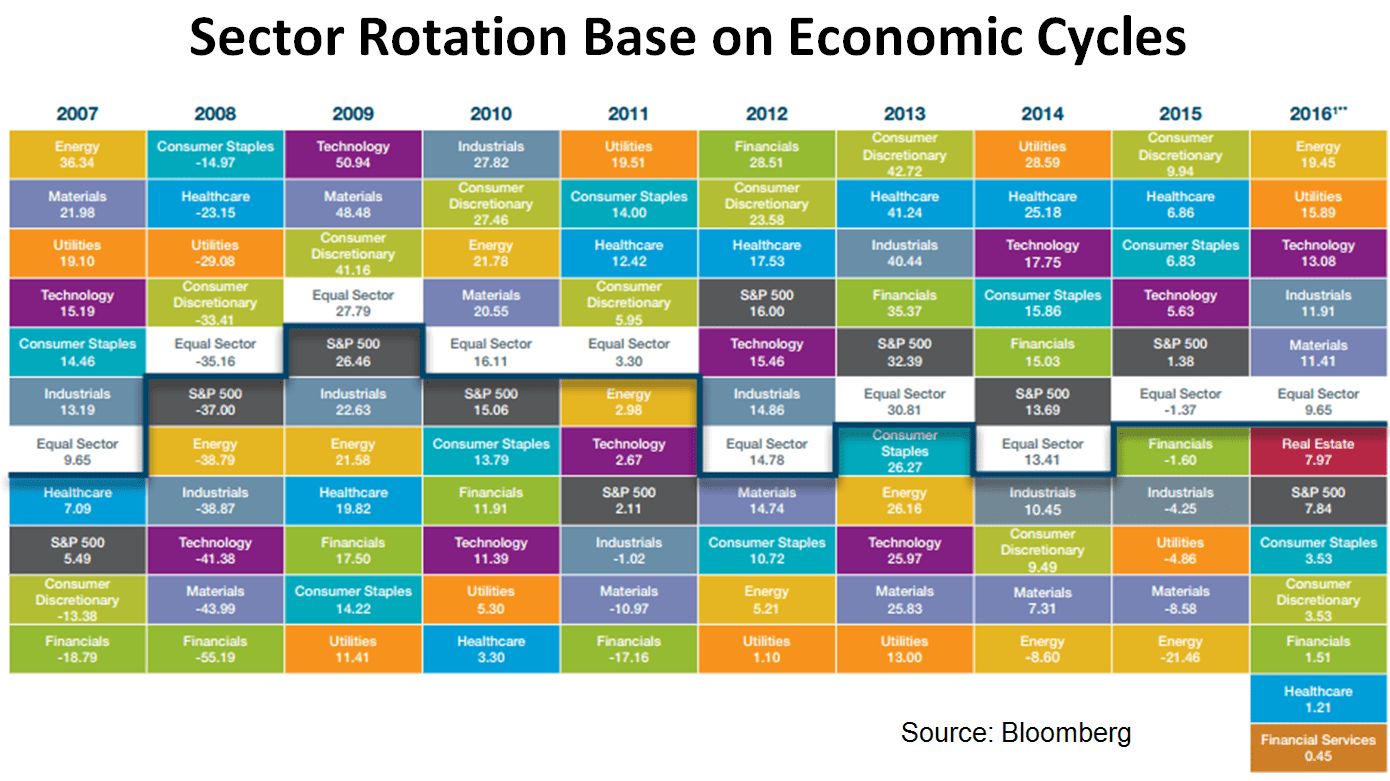 Sector Rotation Base on Economic Cycles

| 2007 | 2008 | 2009 | 2010 | 2011 | 2012 | 2013 | 2014 | 2015 | 2016¹** |
|---|---|---|---|---|---|---|---|---|---|
| Energy 36.34 | Consumer Staples -14.97 | Technology 50.94 | Industrials 27.82 | Utilities 19.51 | Financials 28.51 | Consumer Discretionary 42.72 | Utilities 28.59 | Consumer Discretionary 9.94 | Energy 19.45 |
| Materials 21.98 | Healthcare -23.15 | Materials 48.48 | Consumer Discretionary 27.46 | Consumer Staples 14.00 | Consumer Discretionary 23.58 | Healthcare 41.24 | Healthcare 25.18 | Healthcare 6.86 | Utilities 15.89 |
| Utilities 19.10 | Utilities -29.08 | Consumer Discretionary 41.16 | Energy 21.78 | Healthcare 12.42 | Healthcare 17.53 | Industrials 40.44 | Technology 17.75 | Consumer Staples 6.83 | Technology 13.08 |
| Technology 15.19 | Consumer Discretionary -33.41 | Equal Sector 27.79 | Materials 20.55 | Consumer Discretionary 5.95 | S&P 500 16.00 | Financials 35.37 | Consumer Staples 15.86 | Technology 5.63 | Industrials 11.91 |
| Consumer Staples 14.46 | Equal Sector -35.16 | S&P 500 26.46 | Equal Sector 16.11 | Equal Sector 3.30 | Technology 15.46 | S&P 500 32.39 | Financials 15.03 | S&P 500 1.38 | Materials 11.41 |
| Industrials 13.19 | S&P 500 -37.00 | Industrials 22.63 | S&P 500 15.06 | Energy 2.98 | Industrials 14.86 | Equal Sector 30.81 | S&P 500 13.69 | Equal Sector -1.37 | Equal Sector 9.65 |
| Equal Sector 9.65 | Energy -38.79 | Energy 21.58 | Consumer Staples 13.79 | Technology 2.67 | Equal Sector 14.78 | Consumer Staples 26.27 | Equal Sector 13.41 | Financials -1.60 | Real Estate 7.97 |
| Healthcare 7.09 | Industrials -38.87 | Healthcare 19.82 | Financials 11.91 | S&P 500 2.11 | Materials 14.74 | Energy 26.16 | Industrials 10.45 | Industrials -4.25 | S&P 500 7.84 |
| S&P 500 5.49 | Technology -41.38 | Financials 17.50 | Technology 11.39 | Industrials -1.02 | Consumer Staples 10.72 | Technology 25.97 | Consumer Discretionary 9.49 | Utilities -4.86 | Consumer Staples 3.53 |
| Consumer Discretionary -13.38 | Materials -43.99 | Consumer Staples 14.22 | Utilities 5.30 | Materials -10.97 | Energy 5.21 | Materials 25.83 | Materials 7.31 | Materials -8.58 | Consumer Discretionary 3.53 |
| Financials -18.79 | Financials -55.19 | Utilities 11.41 | Healthcare 3.30 | Financials -17.16 | Utilities 1.10 | Utilities 13.00 | Energy -8.60 | Energy -21.46 | Financials 1.51 |
| | | | | | | | | | Healthcare 1.21 |
| | | | | | | | | | Financial Services 0.45 |

Source: Bloomberg